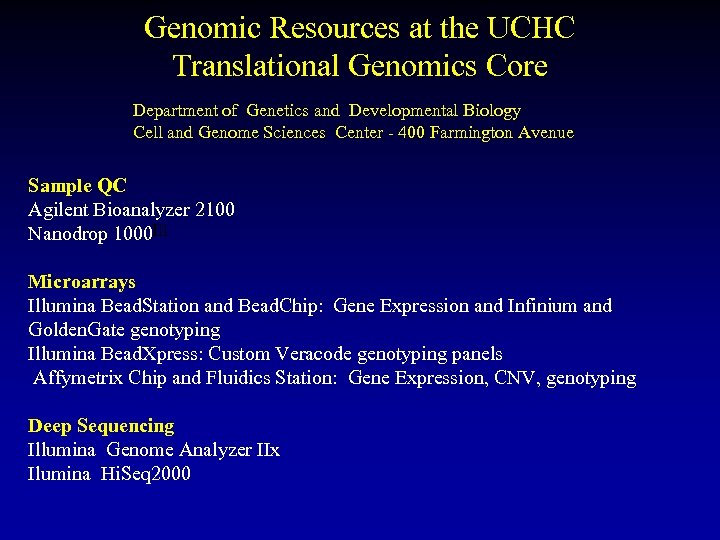 Genomic Resources at the UCHC
Translational Genomics Core

Department of Genetics and Developmental Biology
Cell and Genome Sciences Center - 400 Farmington Avenue

Sample QC
Agilent Bioanalyzer 2100
Nanodrop 1000

Microarrays
Illumina BeadStation and BeadChip: Gene Expression and Infinium and GoldenGate genotyping
Illumina BeadXpress: Custom Veracode genotyping panels
Affymetrix Chip and Fluidics Station: Gene Expression, CNV, genotyping

Deep Sequencing
Illumina Genome Analyzer IIx
Ilumina HiSeq2000